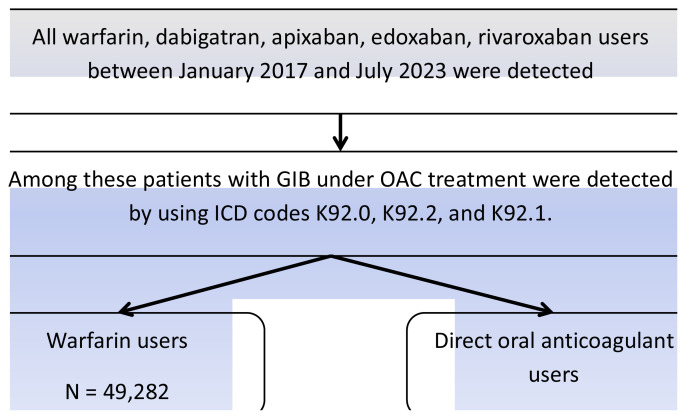 All warfarin, dabigatran, apixaban, edoxaban, rivaroxaban users between January 2017 and July 2023 were detected

Among these patients with GIB under OAC treatment were detected by using ICD codes K92.0, K92.2, and K92.1.

Warfarin users

N = 49,282

Direct oral anticoagulant users